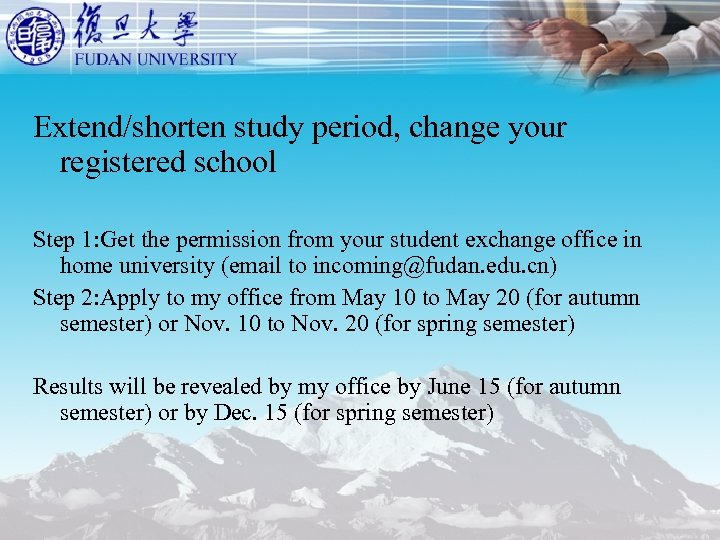 復旦大學
FUDAN UNIVERSITY

Extend/shorten study period, change your registered school

Step 1:Get the permission from your student exchange office in home university (email to incoming@fudan.edu.cn)
Step 2:Apply to my office from May 10 to May 20 (for autumn semester) or Nov. 10 to Nov. 20 (for spring semester)

Results will be revealed by my office by June 15 (for autumn semester) or by Dec. 15 (for spring semester)